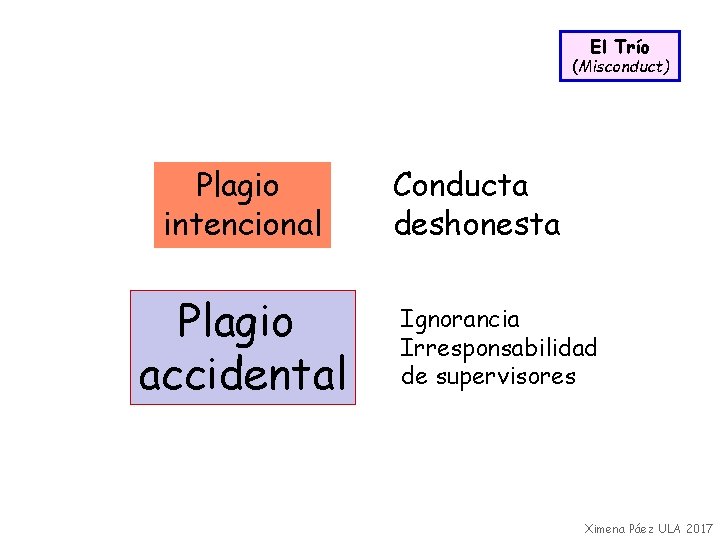 El Trío
(Misconduct)

Plagio intencional

Conducta deshonesta

Plagio accidental

Ignorancia
Irresponsabilidad de supervisores

Ximena Páez ULA 2017